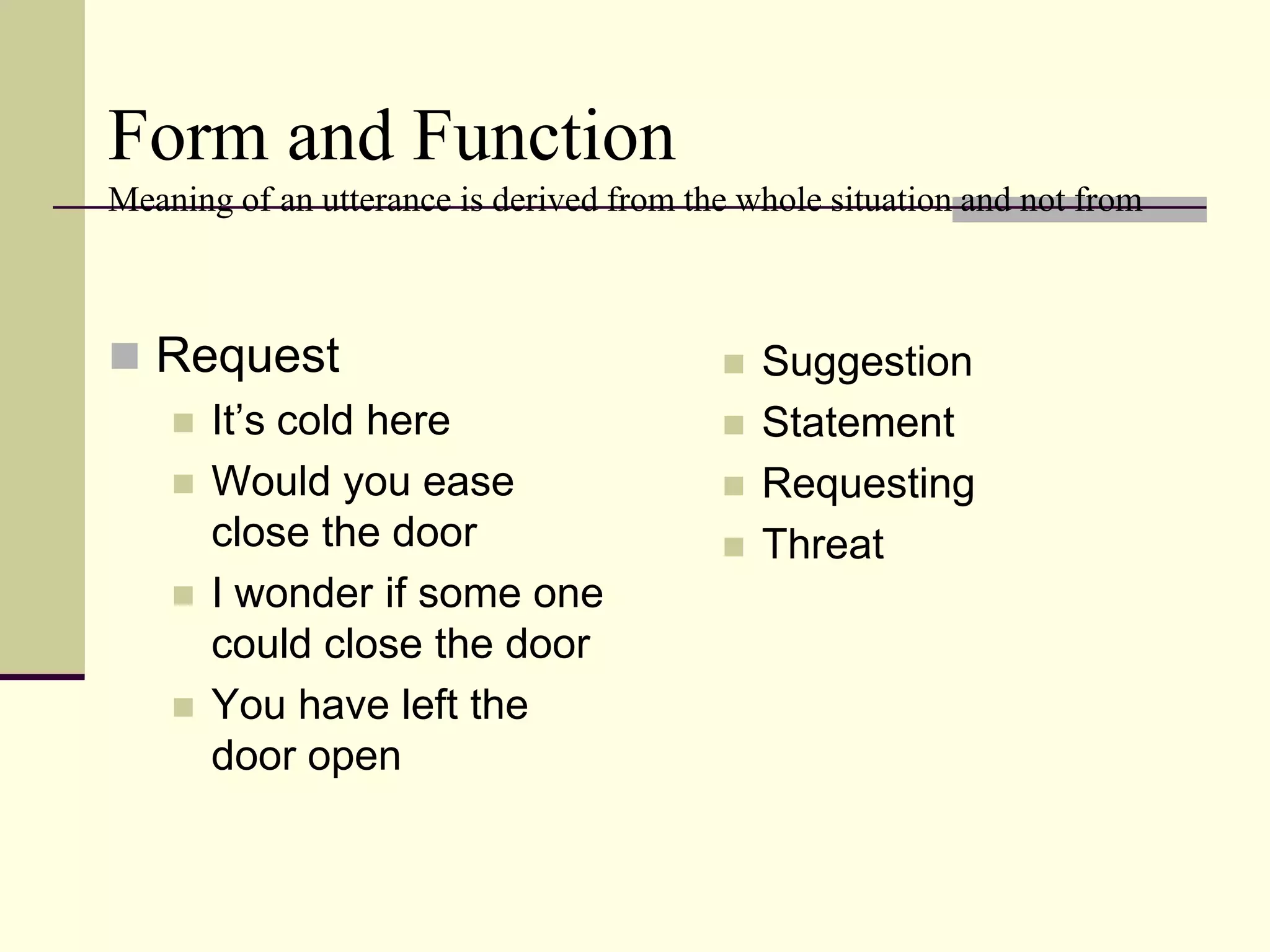 Form and Function
Meaning of an utterance is derived from the whole situation and not from

Request
It’s cold here
Would you ease close the door
I wonder if some one could close the door
You have left the door open

Suggestion
Statement
Requesting
Threat